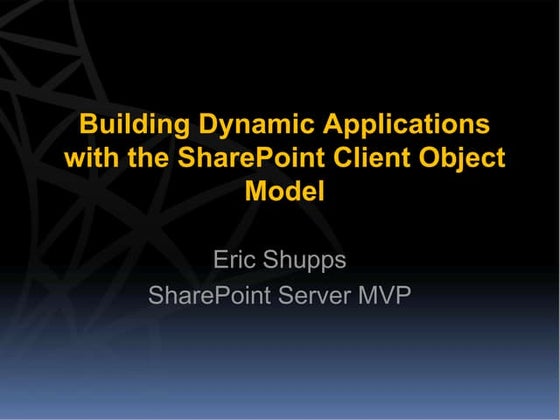 Building Dynamic Applications with the SharePoint Client Object Model

Eric Shupps
SharePoint Server MVP